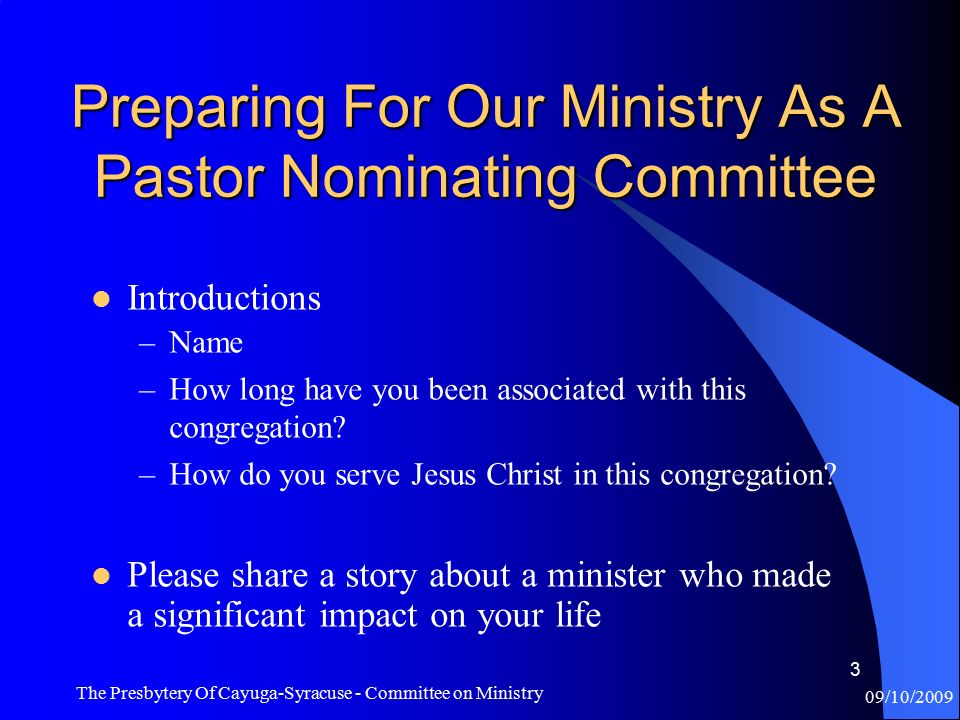 Preparing For Our Ministry As A Pastor Nominating Committee

- Introductions
  – Name
  – How long have you been associated with this congregation?
  – How do you serve Jesus Christ in this congregation?

- Please share a story about a minister who made a significant impact on your life

3

The Presbytery Of Cayuga-Syracuse - Committee on Ministry

09/10/2009